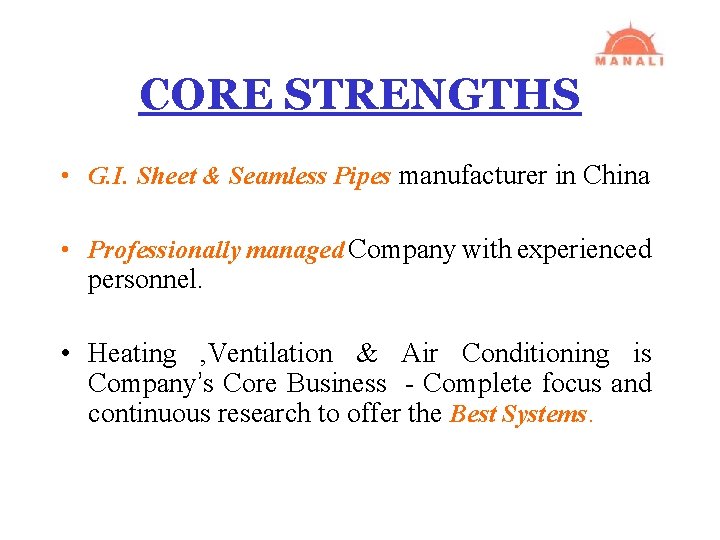 MANALI

CORE STRENGTHS

• G.I. Sheet & Seamless Pipes manufacturer in China

• Professionally managed Company with experienced personnel.

• Heating ,Ventilation & Air Conditioning is Company's Core Business - Complete focus and continuous research to offer the Best Systems.